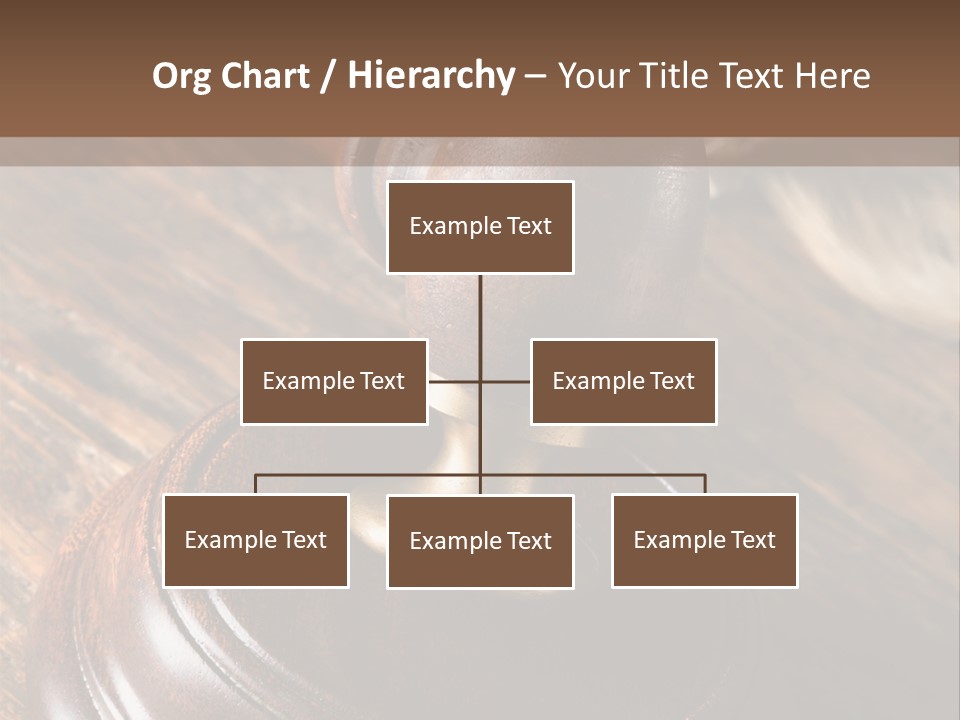 Org Chart / Hierarchy – Your Title Text Here

Example Text

Example Text

Example Text

Example Text

Example Text

Example Text